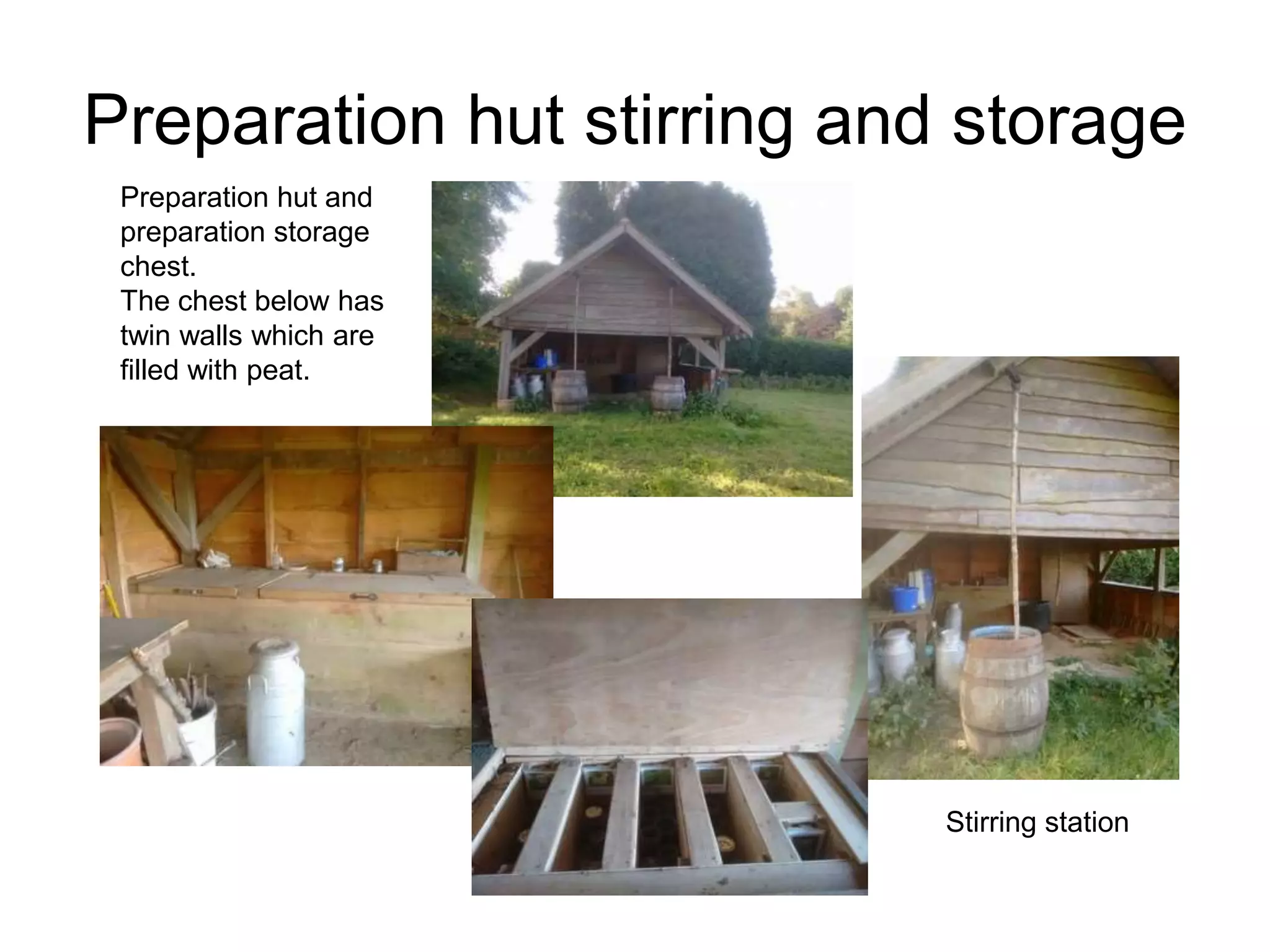 Preparation hut stirring and storage

Preparation hut and preparation storage chest.
The chest below has twin walls which are filled with peat.

Stirring station